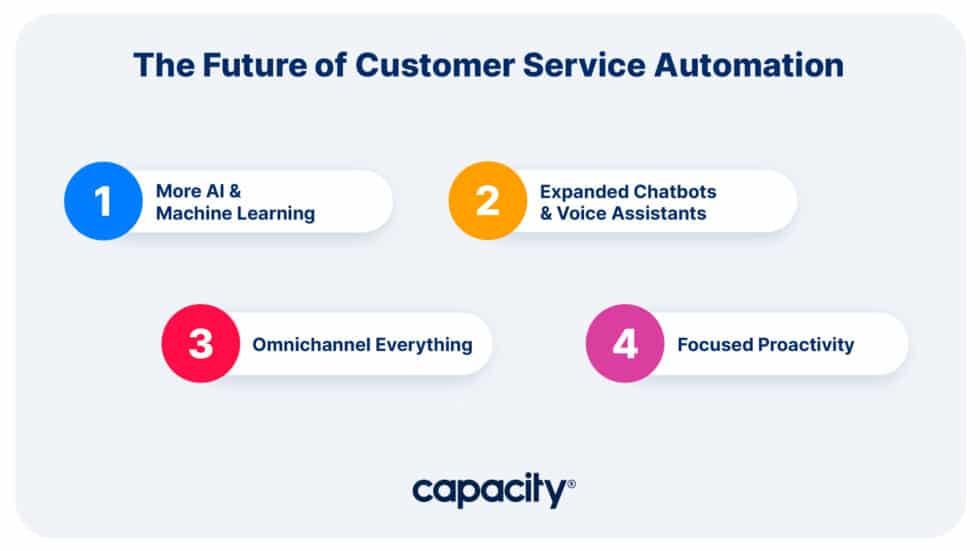 The Future of Customer Service Automation

1 More AI & Machine Learning

2 Expanded Chatbots & Voice Assistants

3 Omnichannel Everything

4 Focused Proactivity

capacity®